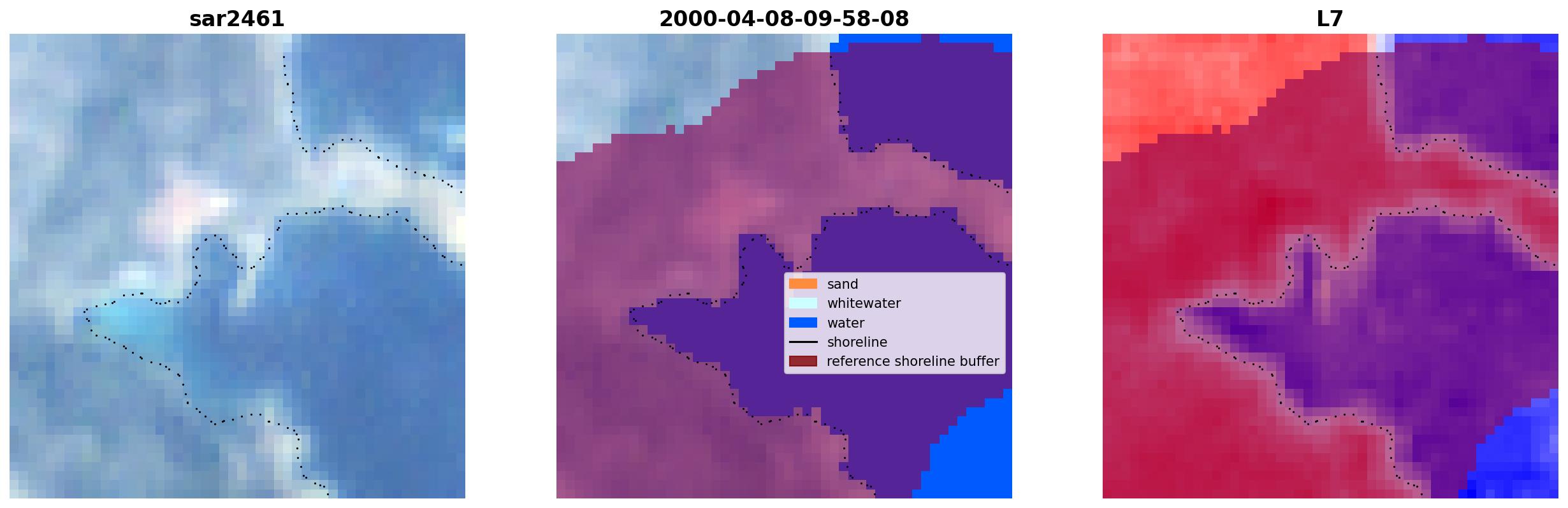 sar2461

2000-04-08-09-58-08

sand
whitewater
water
shoreline
reference shoreline buffer

L7